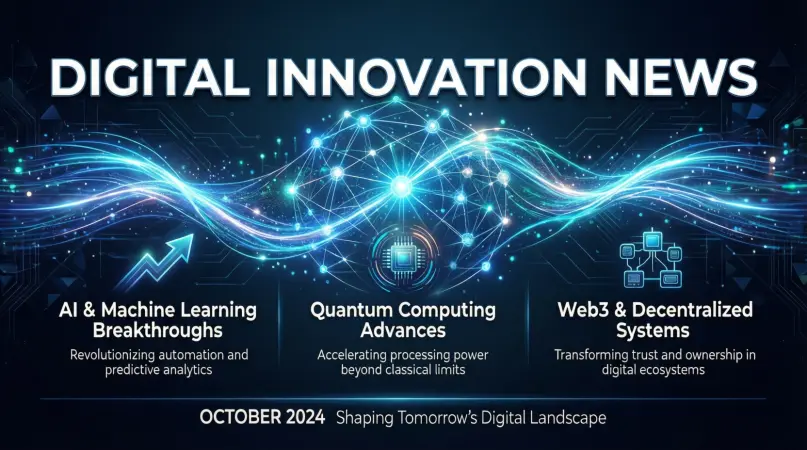 DIGITAL INNOVATION NEWS

AI & Machine Learning Breakthroughs

Revolutionizing automation and predictive analytics

Quantum Computing Advances

Accelerating processing power beyond classical limits

Web3 & Decentralized Systems

Transforming trust and ownership in digital ecosystems

OCTOBER 2024 Shaping Tomorrow's Digital Landscape